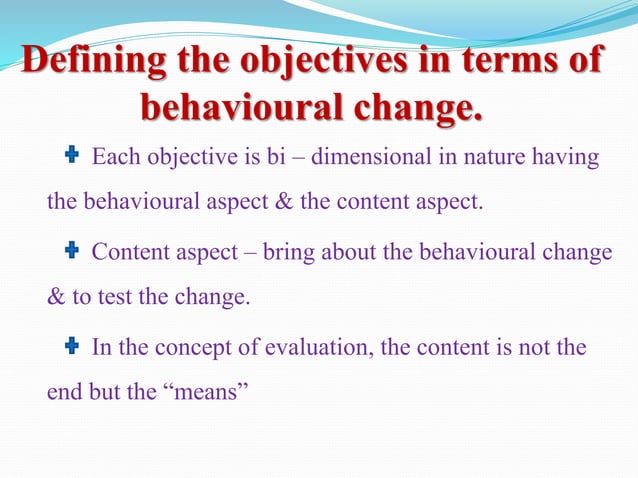 Defining the objectives in terms of behavioural change.

Each objective is bi – dimensional in nature having the behavioural aspect & the content aspect.

Content aspect – bring about the behavioural change & to test the change.

In the concept of evaluation, the content is not the end but the “means”